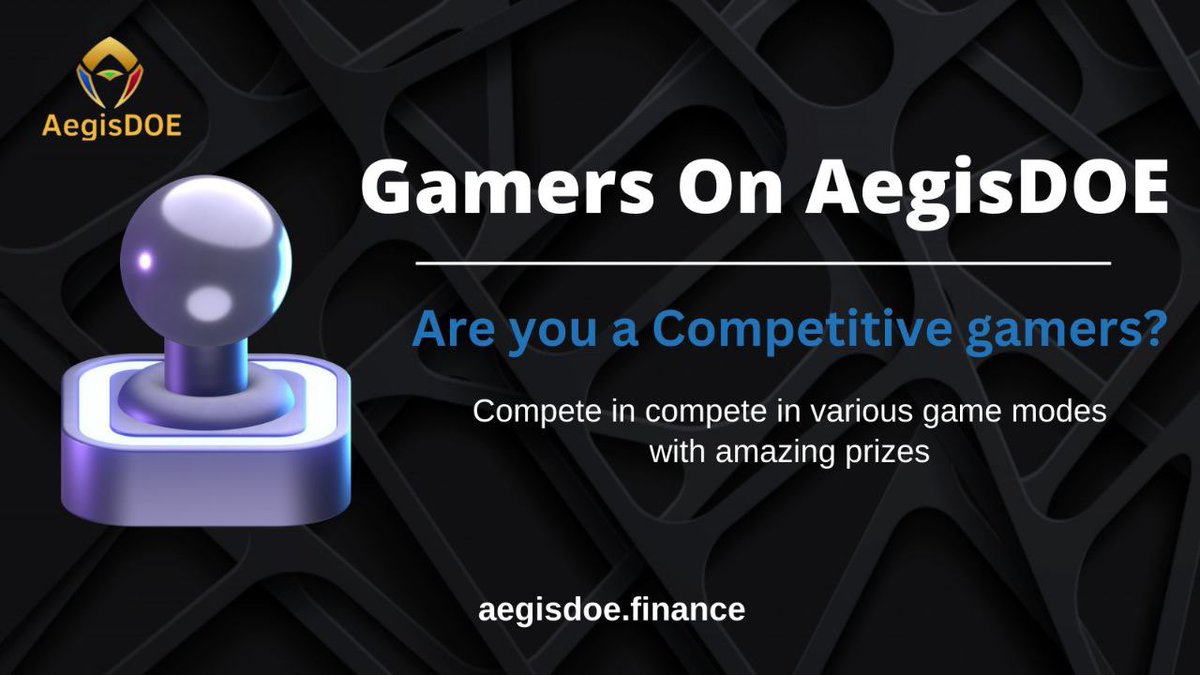 AegisDOE

Gamers On AegisDOE

Are you a Competitive gamers?

Compete in compete in various game modes with amazing prizes

aegisdoe.finance